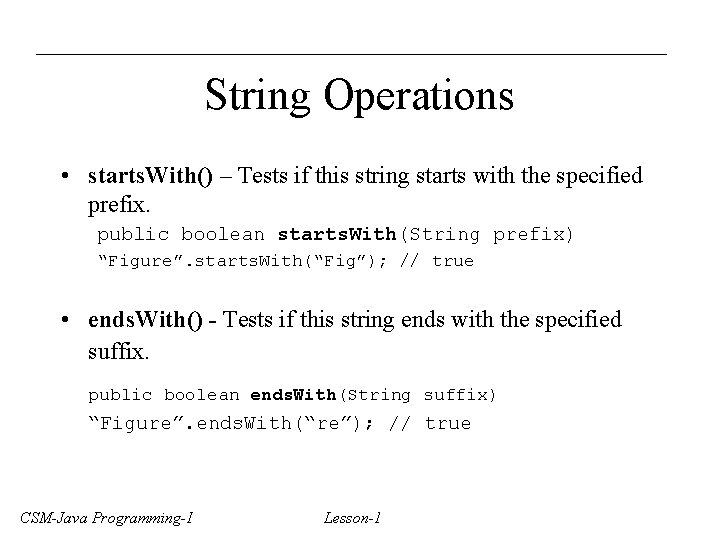 String Operations

• startsWith() – Tests if this string starts with the specified prefix.

public boolean startsWith(String prefix)
“Figure”.startsWith(“Fig”); // true

• endsWith() - Tests if this string ends with the specified suffix.

public boolean endsWith(String suffix)
“Figure”.endsWith(“re”); // true

CSM-Java Programming-I

Lesson-1